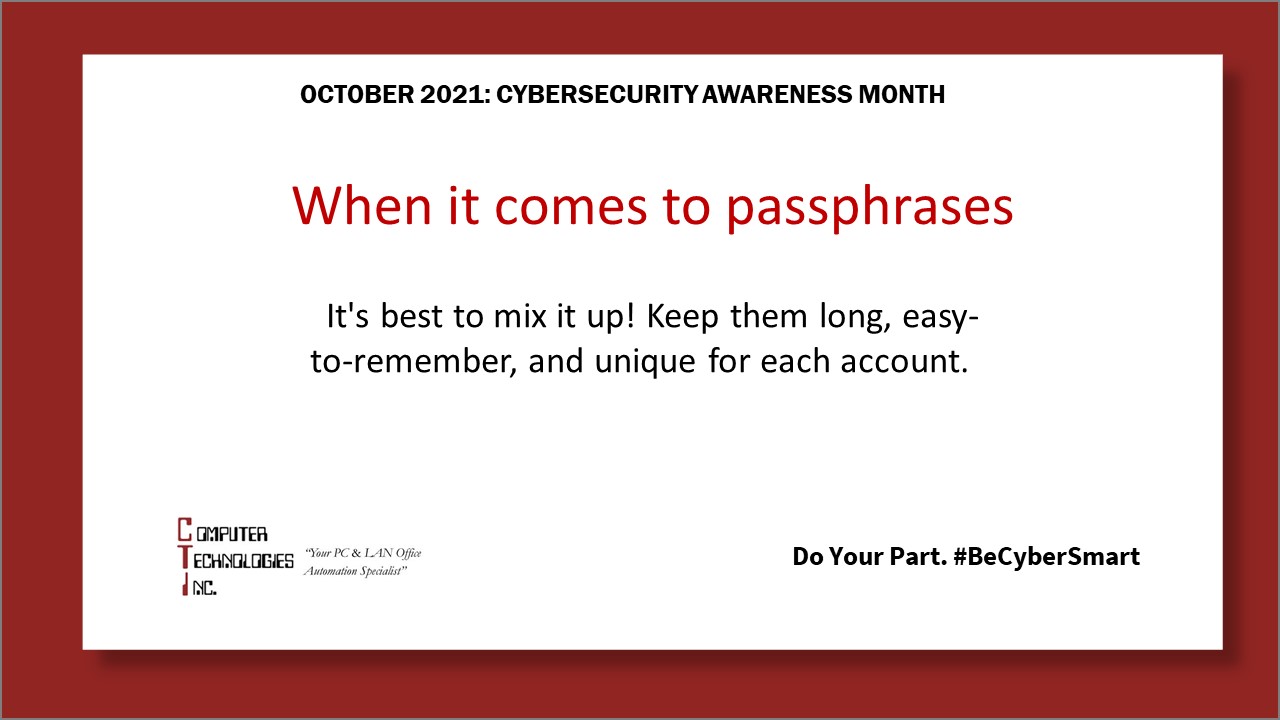 OCTOBER 2021: CYBERSECURITY AWARENESS MONTH

When it comes to passphrases

It's best to mix it up! Keep them long, easy-to-remember, and unique for each account.

COMPUTER TECHNOLOGIES INC.

"Your PC & LAN Office Automation Specialist"

Do Your Part. #BeCyberSmart